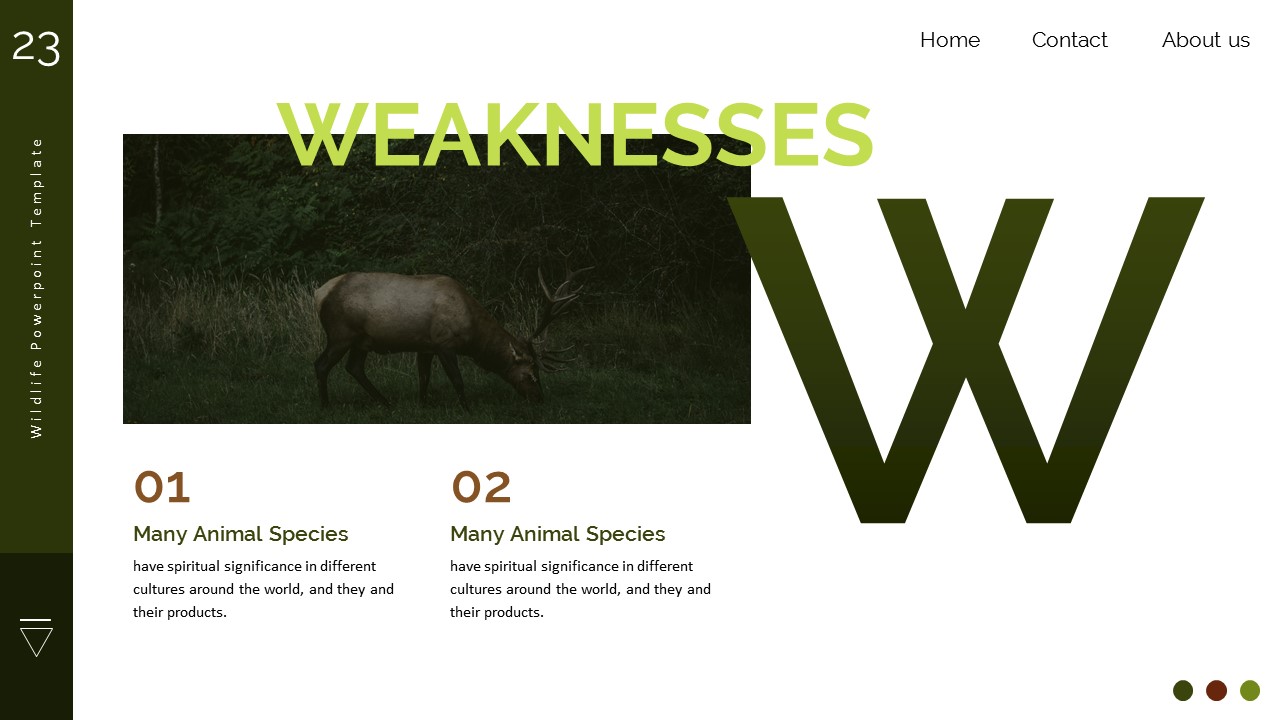 23

Wildlife Powerpoint Template

Home Contact About us

WEAKNESSES

W

01

Many Animal Species

have spiritual significance in different cultures around the world, and they and their products.

02

Many Animal Species

have spiritual significance in different cultures around the world, and they and their products.